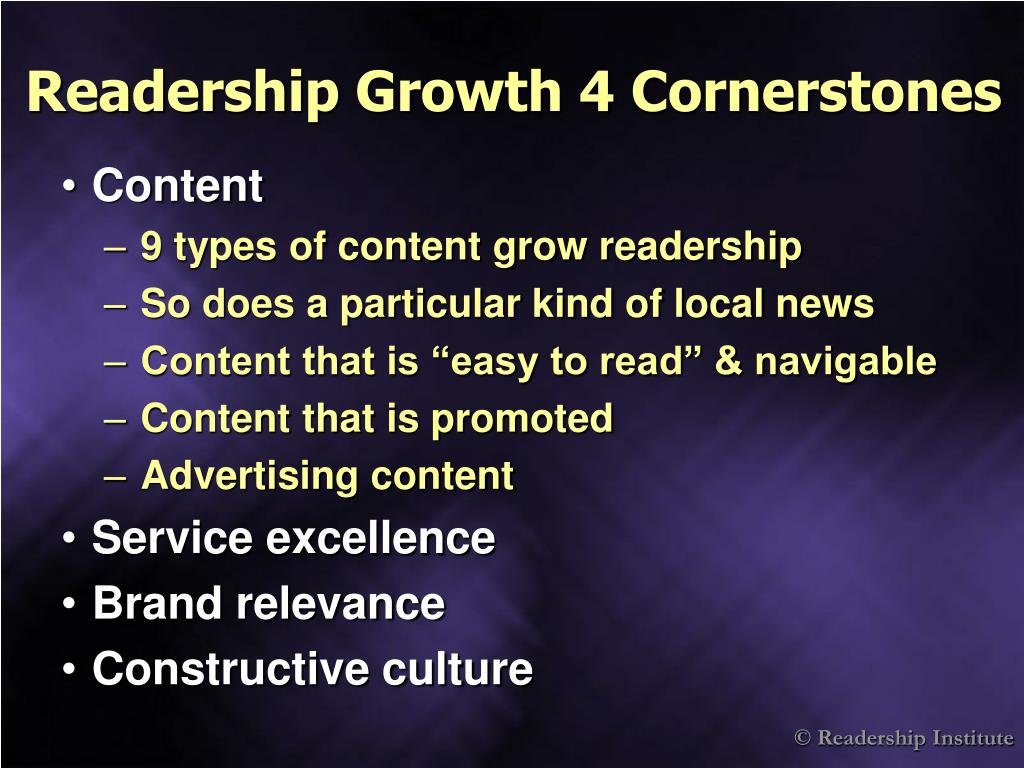 Readership Growth 4 Cornerstones

• Content
– 9 types of content grow readership
– So does a particular kind of local news
– Content that is “easy to read” & navigable
– Content that is promoted
– Advertising content
• Service excellence
• Brand relevance
• Constructive culture

© Readership Institute